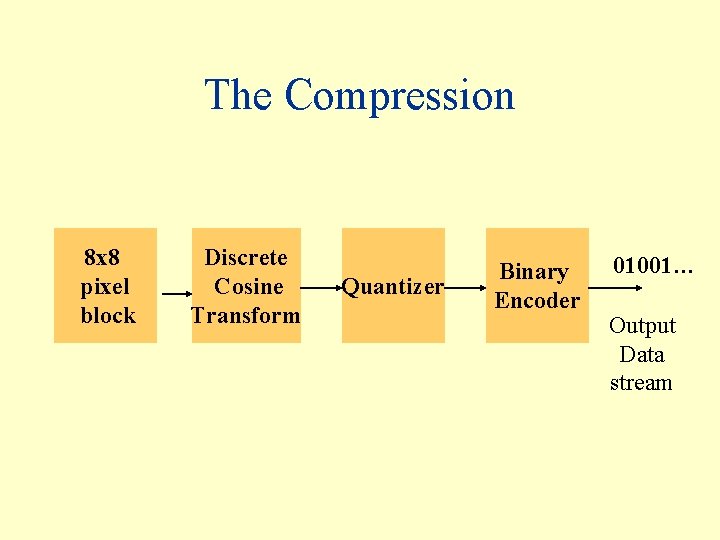 The Compression

8x8 pixel block

Discrete Cosine Transform

Quantizer

Binary Encoder

01001…

Output Data stream